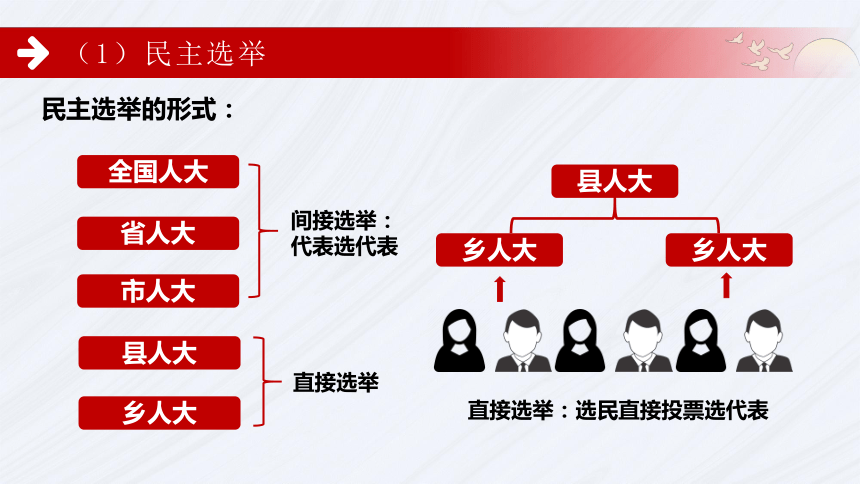 （1）民主选举

民主选举的形式：

全国人大

省人大

市人大

间接选举：代表选代表

县人大

乡人大

直接选举

县人大

乡人大

乡人大

直接选举：选民直接投票选代表